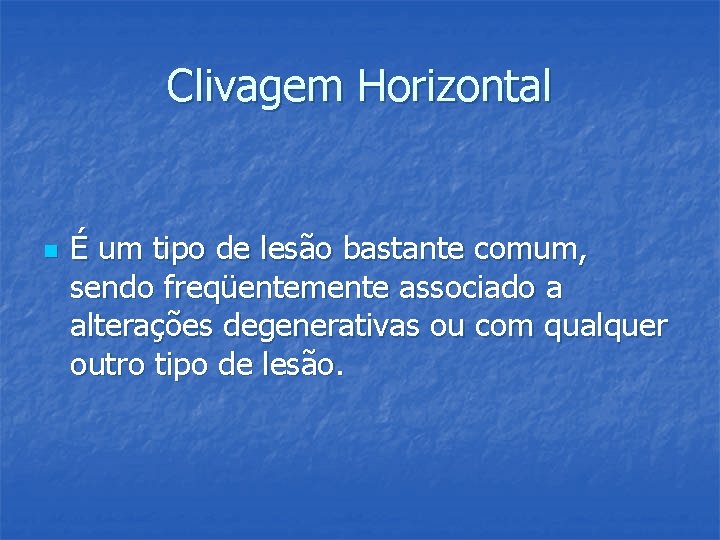 Clivagem Horizontal

É um tipo de lesão bastante comum, sendo freqüentemente associado a alterações degenerativas ou com qualquer outro tipo de lesão.